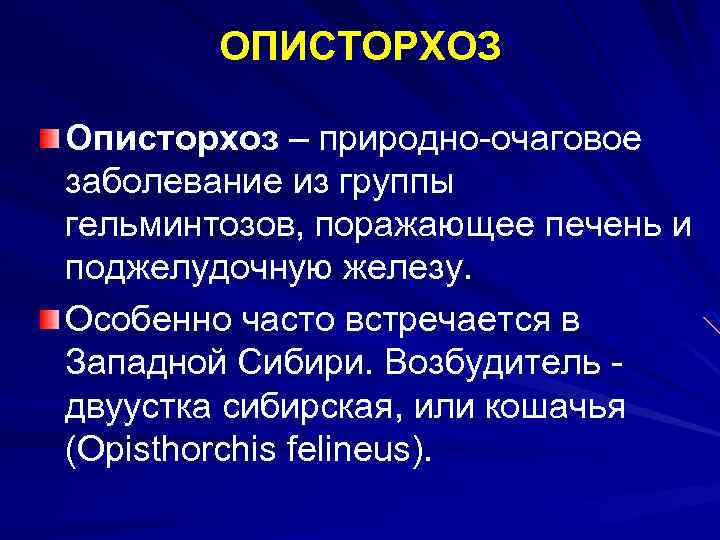 ОПИСТОРХОЗ

Описторхоз – природно-очаговое заболевание из группы гельминтозов, поражающее печень и поджелудочную железу.

Особенно часто встречается в Западной Сибири. Возбудитель - двуустка сибирская, или кошачья (Opisthorchis felineus).